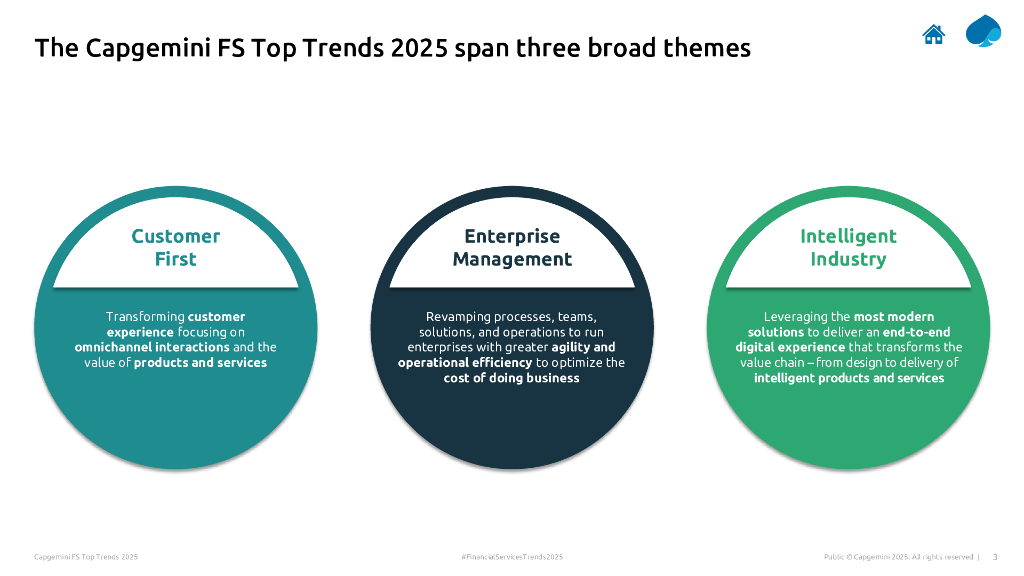 The Capgemini FS Top Trends 2025 span three broad themes

Customer First

Transforming customer experience focusing on omnichannel interactions and the value of products and services

Enterprise Management

Revamping processes, teams, solutions, and operations to run enterprises with greater agility and operational efficiency to optimize the cost of doing business

Intelligent Industry

Leveraging the most modern solutions to deliver an end-to-end digital experience that transforms the value chain – from design to delivery of intelligent products and services

Capgemini FS Top Trends 2025

#FinancialServicesTrends2025

Public © Capgemini 2025. All rights reserved | 3